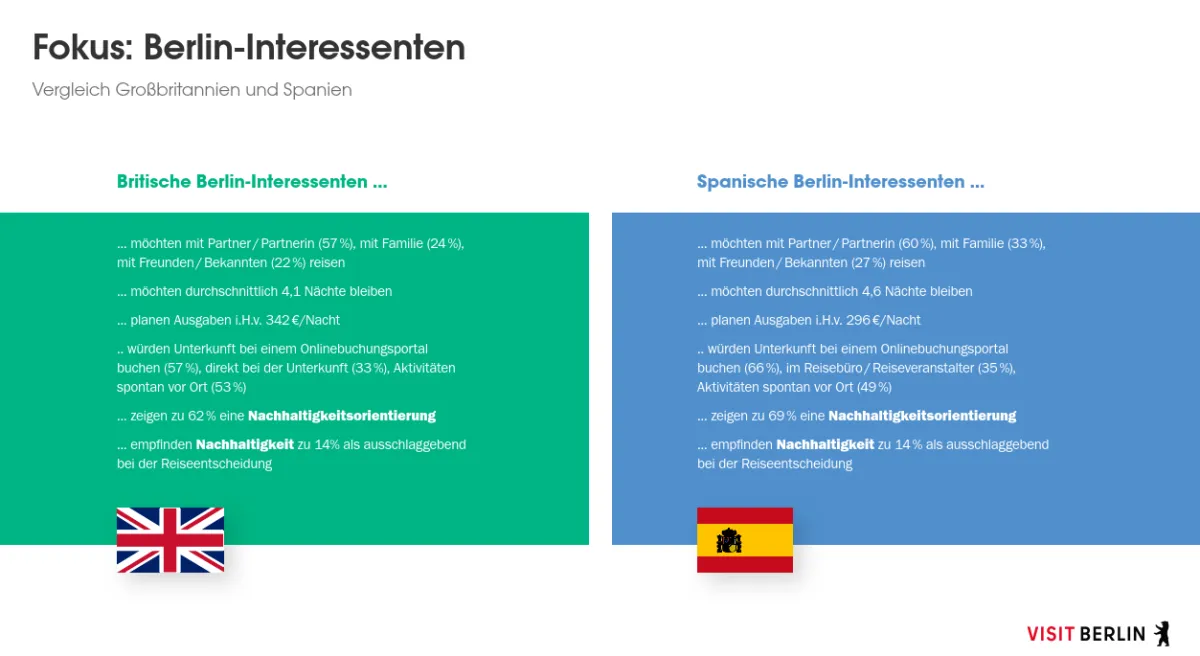 Fokus: Berlin-Interessenten

Vergleich Großbritannien und Spanien

Britische Berlin-Interessenten ...

... möchten mit Partner / Partnerin (57 %), mit Familie (24 %), mit Freunden / Bekannten (22 %) reisen

... möchten durchschnittlich 4,1 Nächte bleiben

... planen Ausgaben i.H.v. 342 €/Nacht

.. würden Unterkunft bei einem Onlinebuchungsportal buchen (57 %), direkt bei der Unterkunft (33 %), Aktivitäten spontan vor Ort (53 %)

... zeigen zu 62 % eine Nachhaltigkeitsorientierung

... empfinden Nachhaltigkeit zu 14% als ausschlaggebend bei der Reiseentscheidung

Spanische Berlin-Interessenten ...

... möchten mit Partner / Partnerin (60 %), mit Familie (33 %), mit Freunden / Bekannten (27 %) reisen

... möchten durchschnittlich 4,6 Nächte bleiben

... planen Ausgaben i.H.v. 296 €/Nacht

.. würden Unterkunft bei einem Onlinebuchungsportal buchen (66 %), im Reisebüro / Reiseveranstalter (35 %), Aktivitäten spontan vor Ort (49 %)

... zeigen zu 69 % eine Nachhaltigkeitsorientierung

... empfinden Nachhaltigkeit zu 14 % als ausschlaggebend bei der Reiseentscheidung

VISIT BERLIN